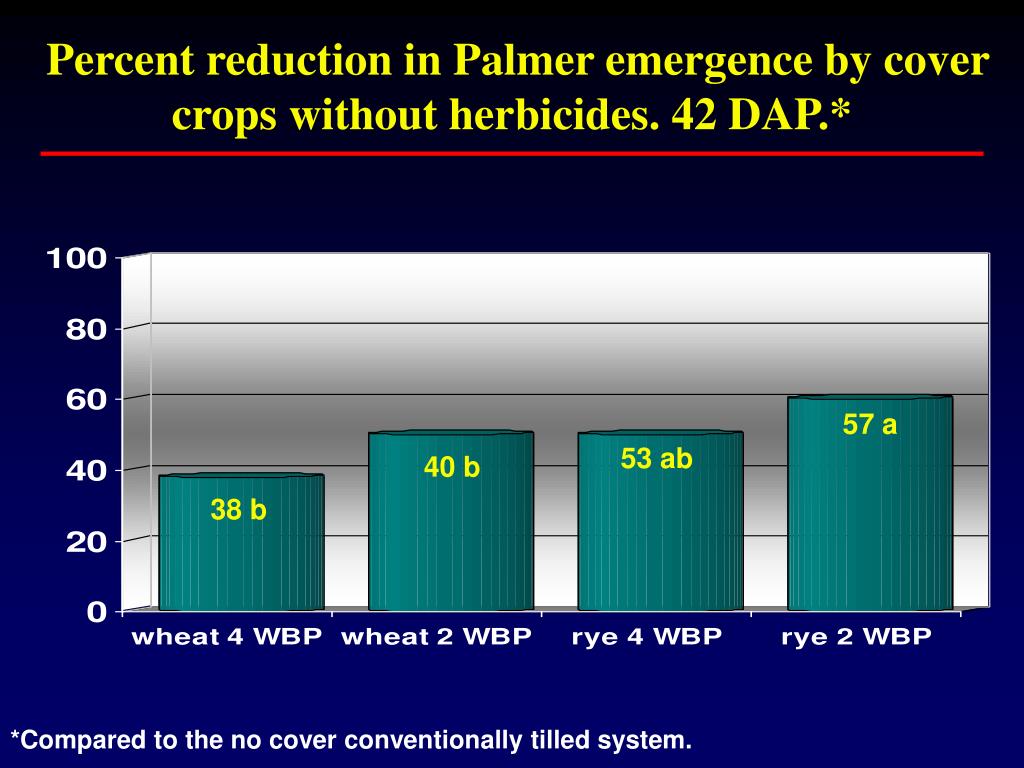 Percent reduction in Palmer emergence by cover crops without herbicides. 42 DAP.*

100
80
60
40
20
0

38 b
40 b
53 ab
57 a

wheat 4 WBP
wheat 2 WBP
rye 4 WBP
rye 2 WBP

*Compared to the no cover conventionally tilled system.